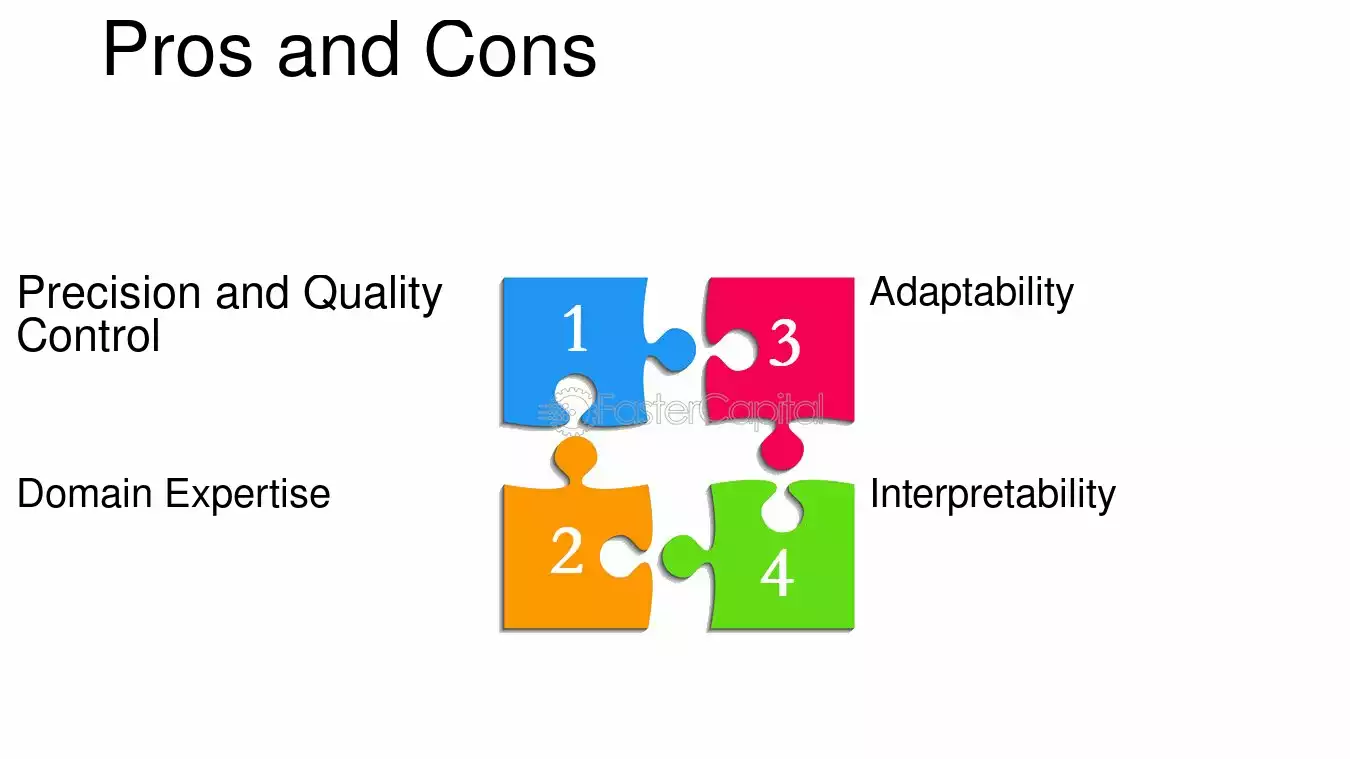 Pros and Cons

Precision and Quality Control

1

3

Adaptability

Domain Expertise

2

4

Interpretability

FasterCapital